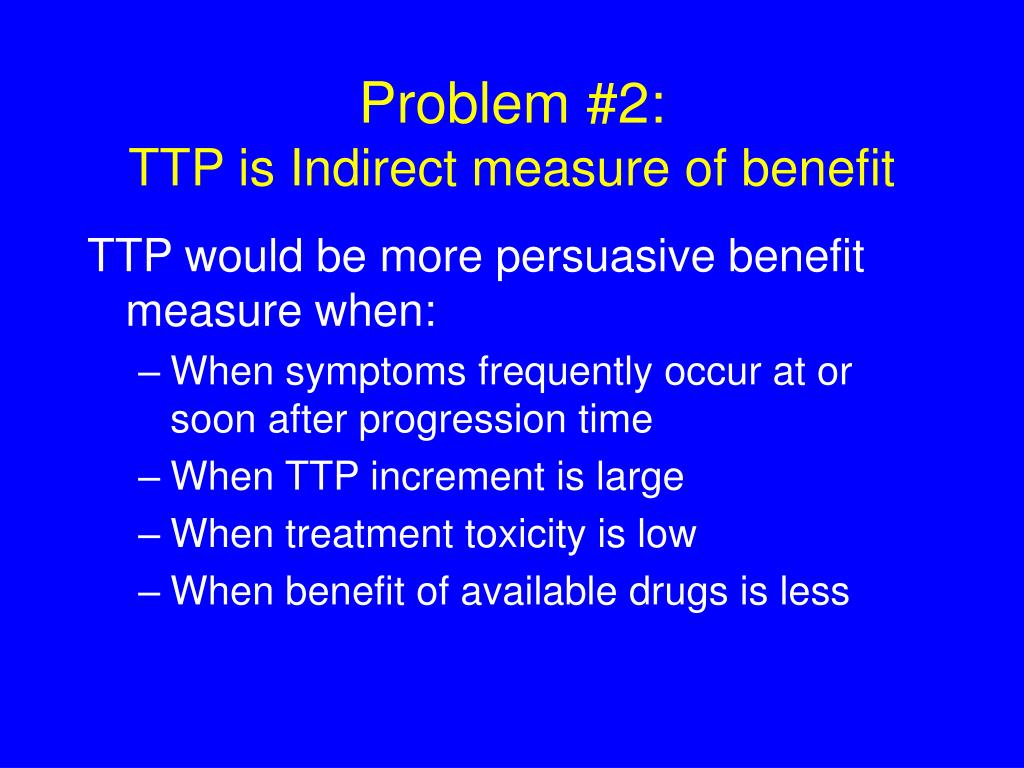 Problem #2:
TTP is Indirect measure of benefit

TTP would be more persuasive benefit measure when:

– When symptoms frequently occur at or soon after progression time
– When TTP increment is large
– When treatment toxicity is low
– When benefit of available drugs is less